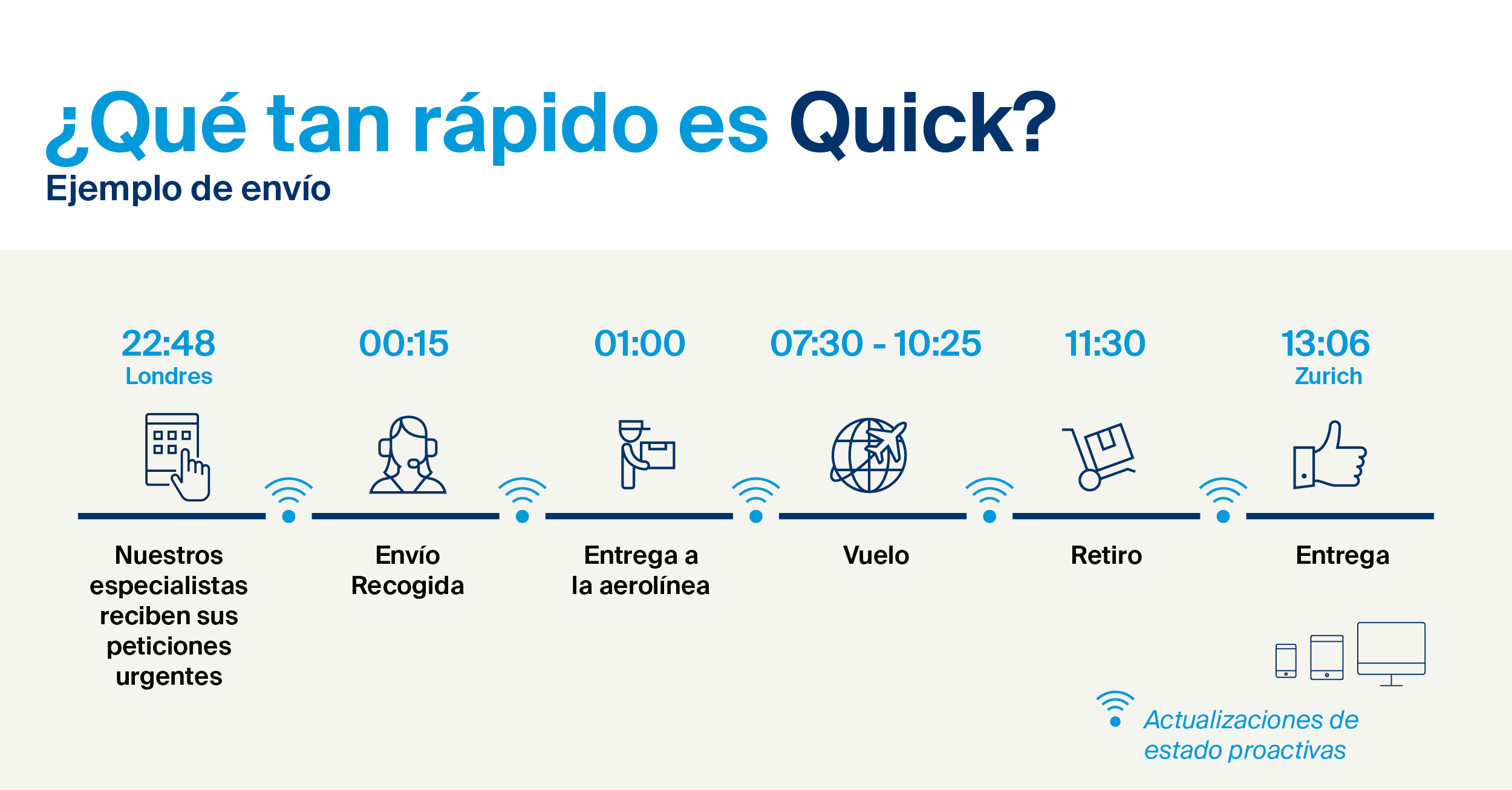 ¿Qué tan rápido es Quick?
Ejemplo de envío

22:48
Londres
Nuestros especialistas reciben sus peticiones urgentes

00:15
Envío Recogida

01:00
Entrega a la aerolínea

07:30 - 10:25
Vuelo

11:30
Retiro

13:06
Zurich
Entrega

Actualizaciones de estado proactivas